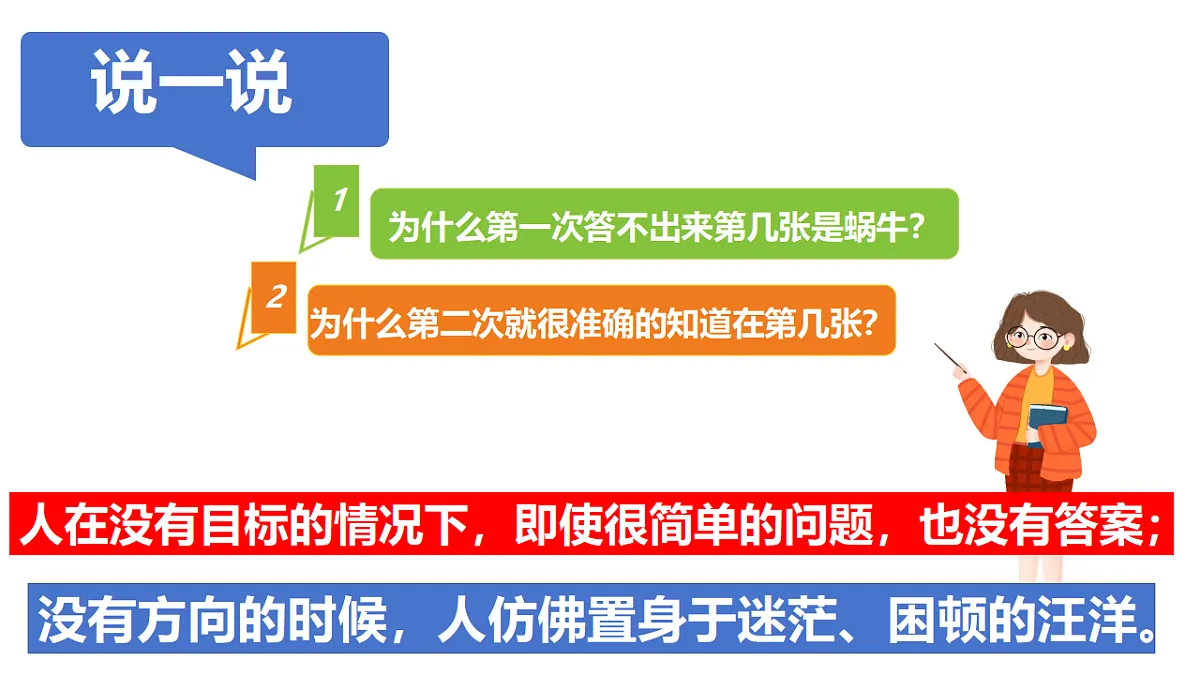 说一说

1
为什么第一次答不出来第几张是蜗牛?

2
为什么第二次就很准确的知道在第几张?

人在没有目标的情况下，即使很简单的问题，也没有答案;

没有方向的时候，人仿佛置身于迷茫、困顿的汪洋。